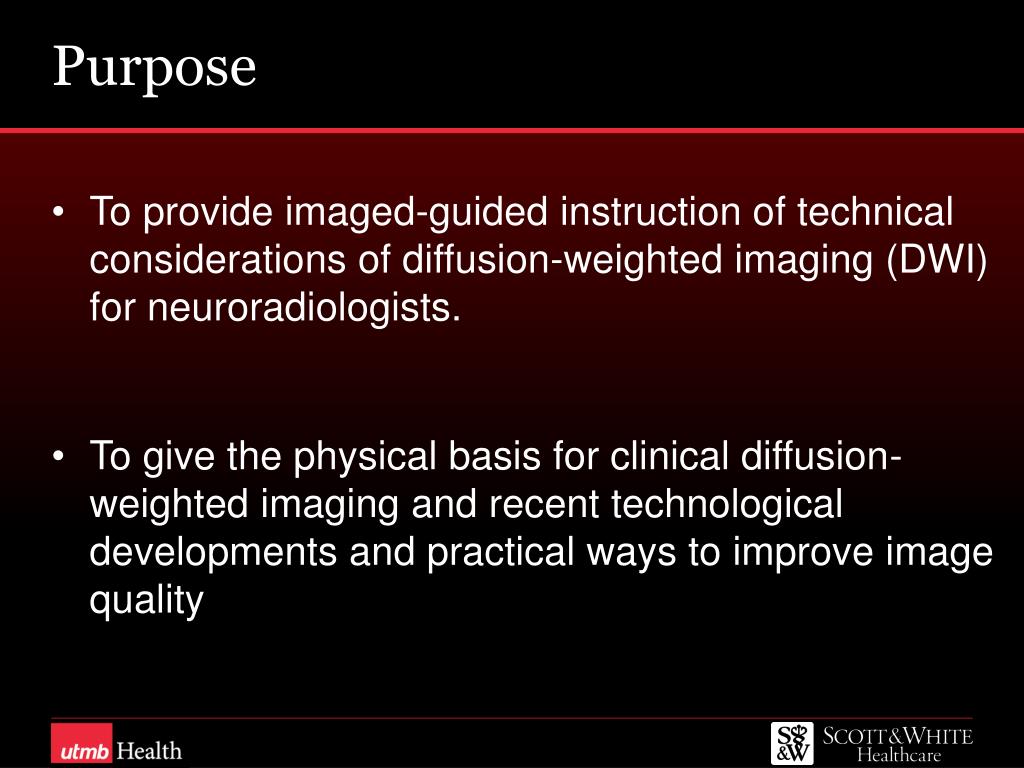 Purpose

• To provide imaged-guided instruction of technical considerations of diffusion-weighted imaging (DWI) for neuroradiologists.

• To give the physical basis for clinical diffusion-weighted imaging and recent technological developments and practical ways to improve image quality

utmb Health

S&W SCOTT&WHITE Healthcare